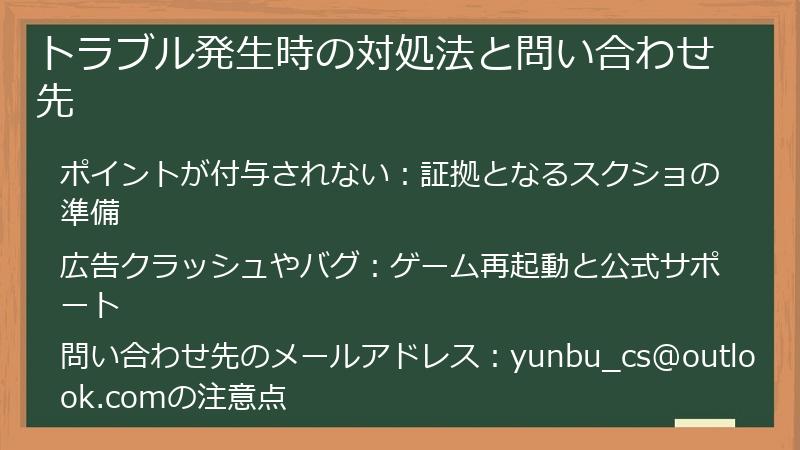 トラブル発生時の対処法と問い合わせ先

ポイントが付与されない：証拠となるスクショの準備

広告クラッシュやバグ：ゲーム再起動と公式サポート

問い合わせ先のメールアドレス：yunbu_cs@outlook.comの注意点